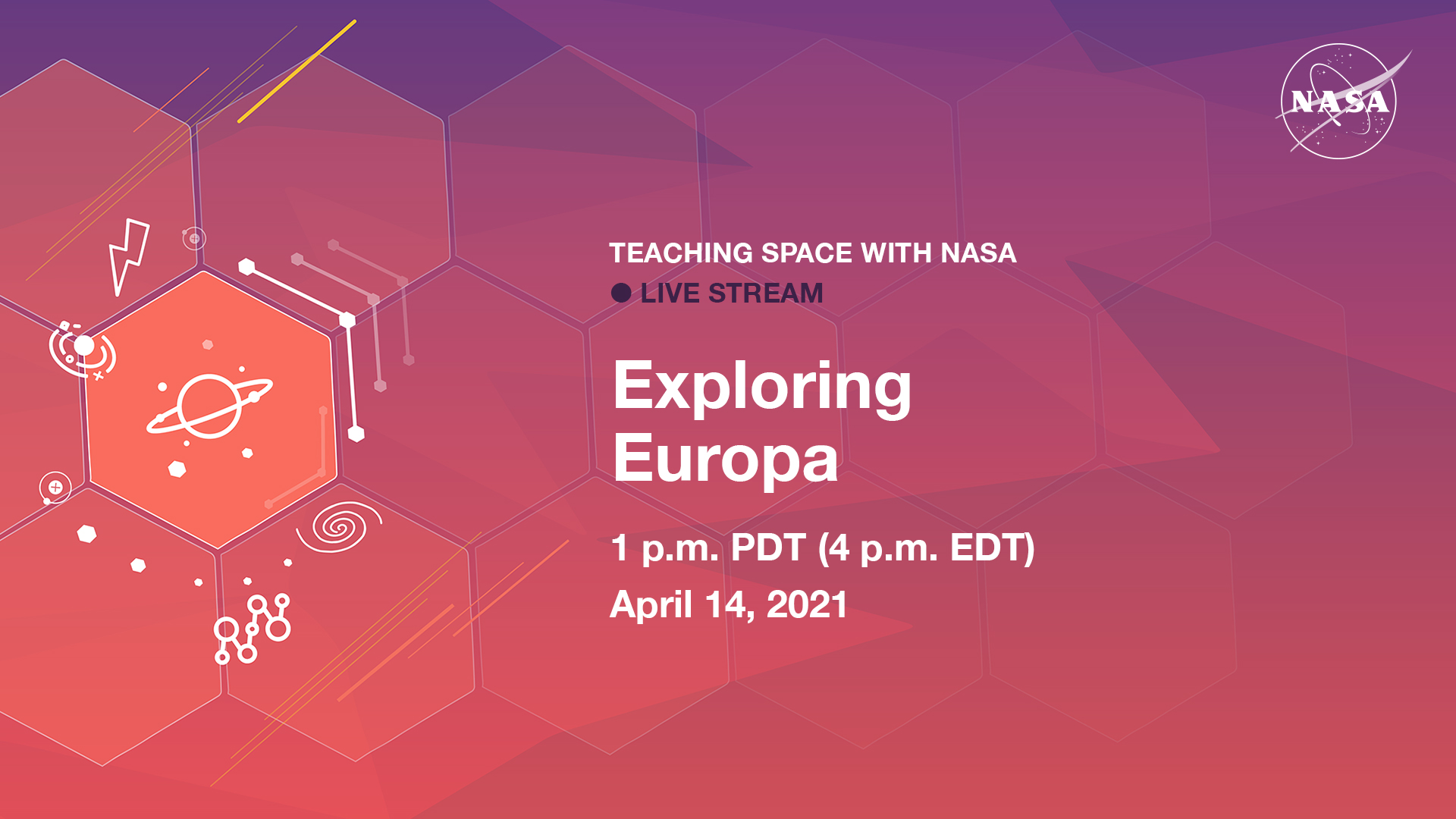 NASA

TEACHING SPACE WITH NASA

LIVE STREAM

Exploring Europa

1 p.m. PDT (4 p.m. EDT)

April 14, 2021